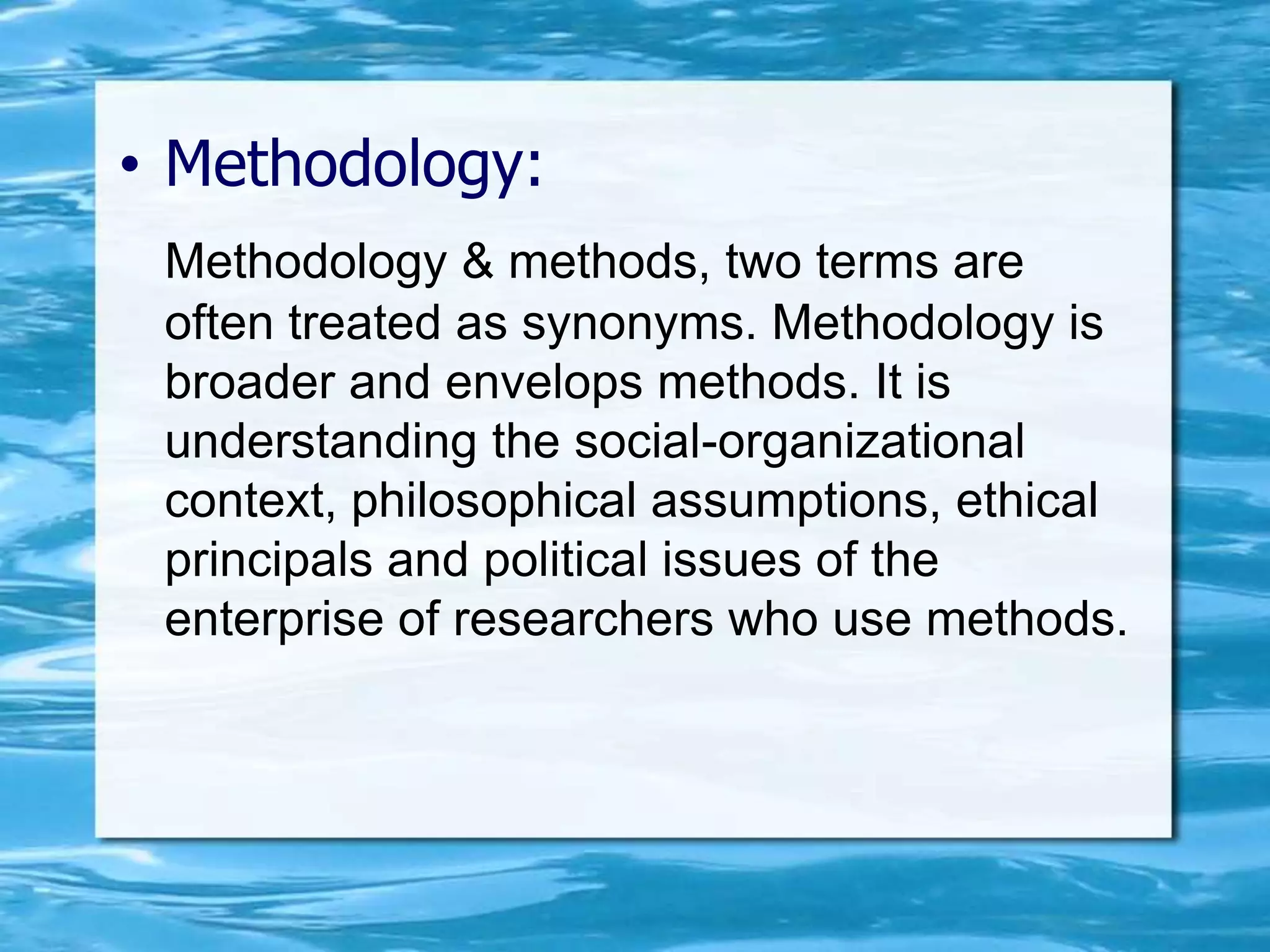 • Methodology:

Methodology & methods, two terms are often treated as synonyms. Methodology is broader and envelops methods. It is understanding the social-organizational context, philosophical assumptions, ethical principals and political issues of the enterprise of researchers who use methods.